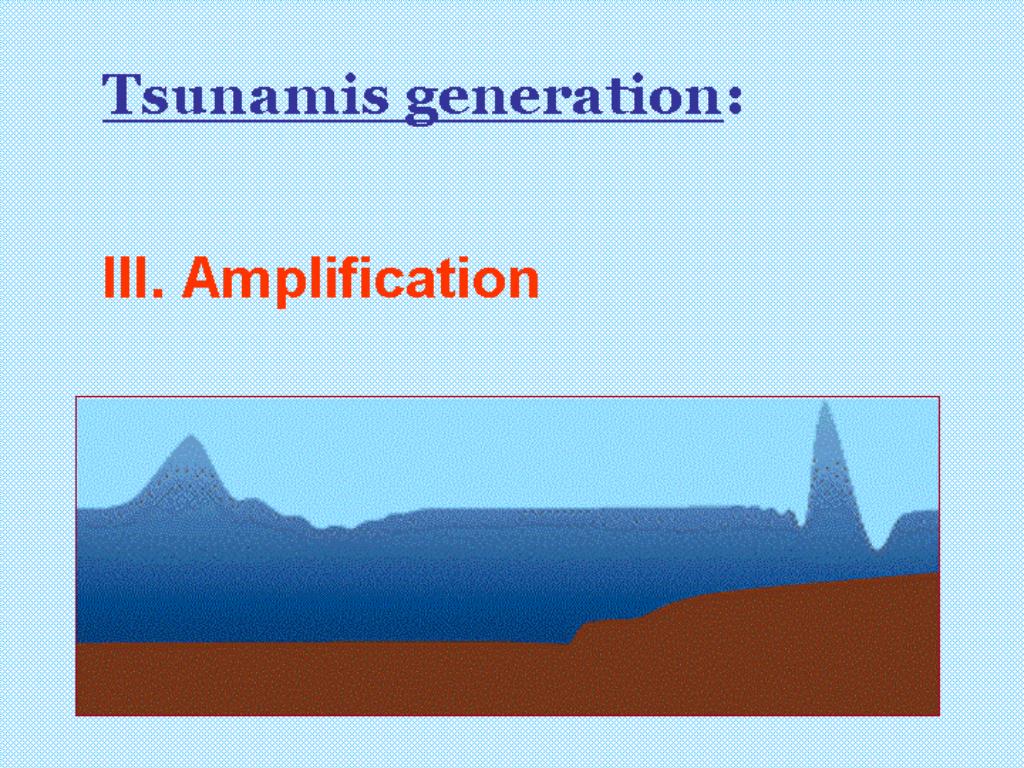 Tsunamis generation:

III. Amplification